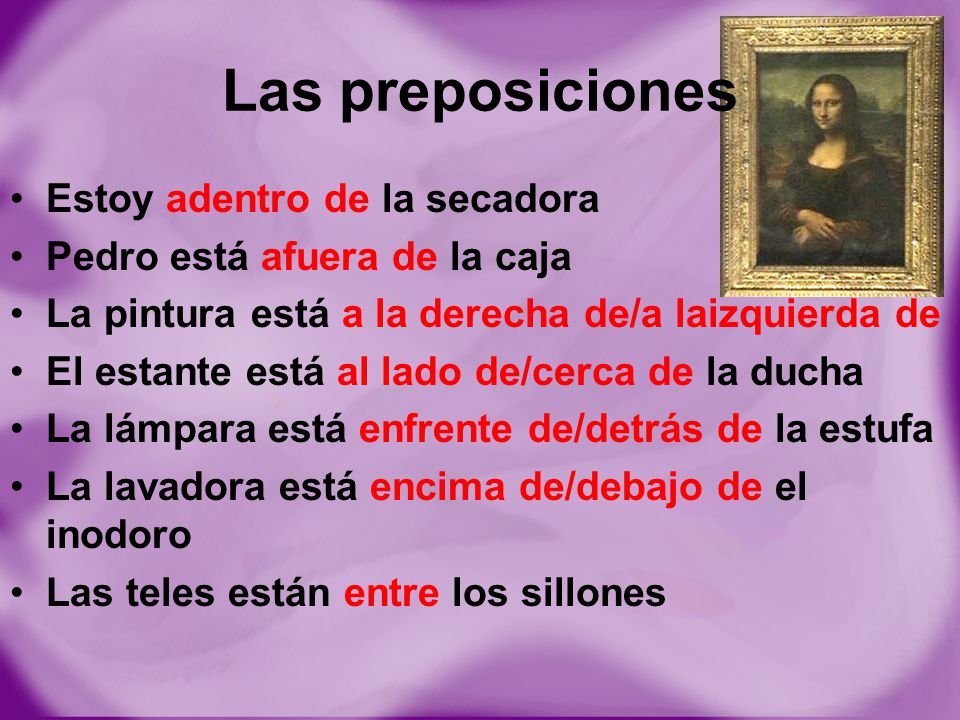 Las preposiciones

• Estoy adentro de la secadora
• Pedro está afuera de la caja
• La pintura está a la derecha de/a laizquierda de
• El estante está al lado de/cerca de la ducha
• La lámpara está enfrente de/detrás de la estufa
• La lavadora está encima de/debajo de el inodoro
• Las teles están entre los sillones